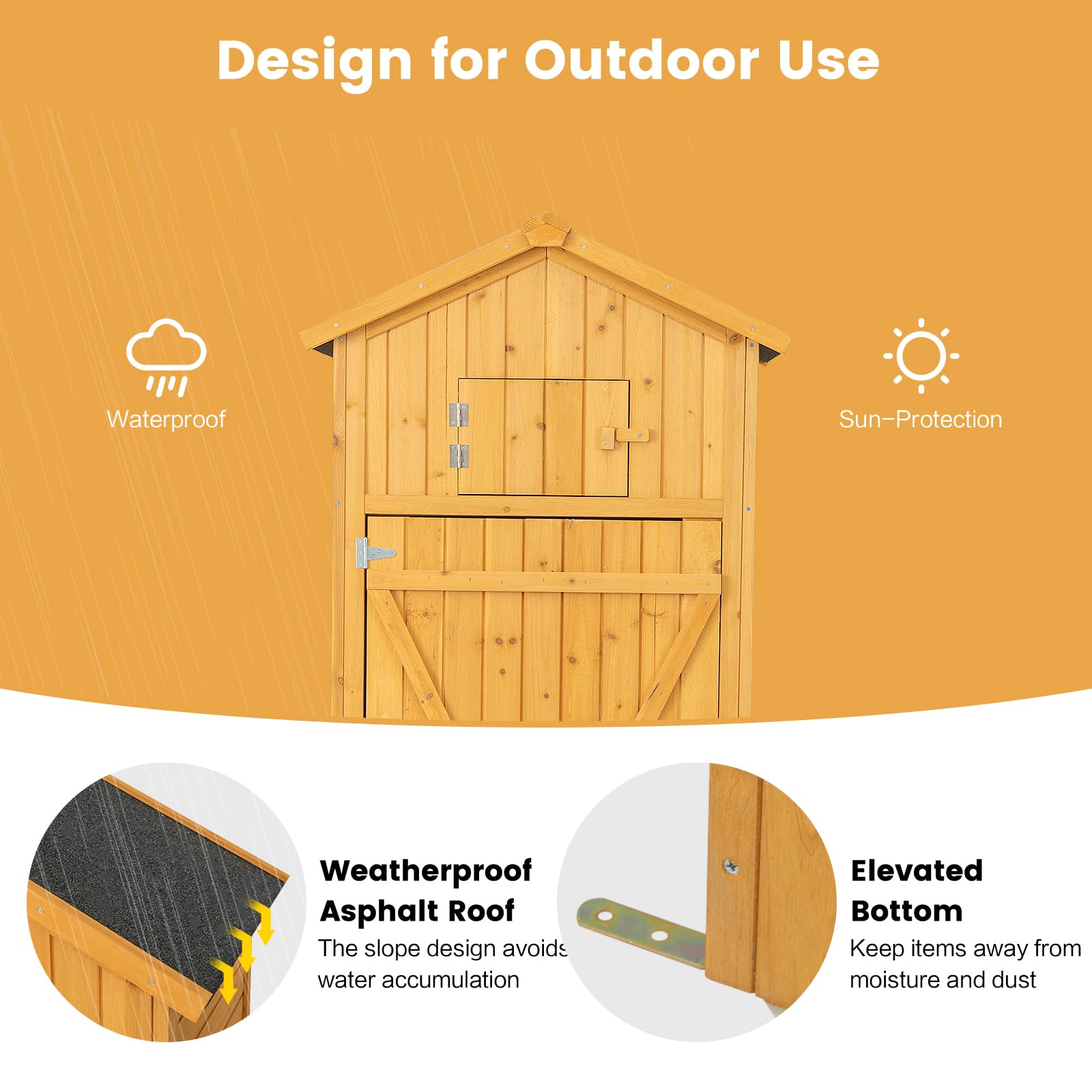 Design for Outdoor Use

Waterproof

Sun-Protection

Weatherproof Asphalt Roof
The slope design avoids water accumulation

Elevated Bottom
Keep items away from moisture and dust